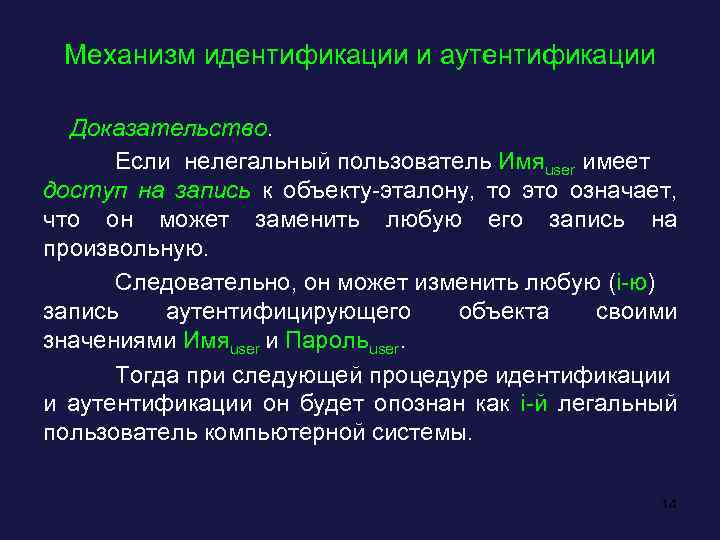 Механизм идентификации и аутентификации

Доказательство.

Если нелегальный пользователь Имя$_{user}$ имеет доступ на запись к объекту-эталону, то это означает, что он может заменить любую его запись на произвольную.

Следовательно, он может изменить любую (i-ю) запись аутентифицирующего объекта своими значениями Имя$_{user}$ и Пароль$_{user}$.

Тогда при следующей процедуре идентификации и аутентификации он будет опознан как i-й легальный пользователь компьютерной системы.

14